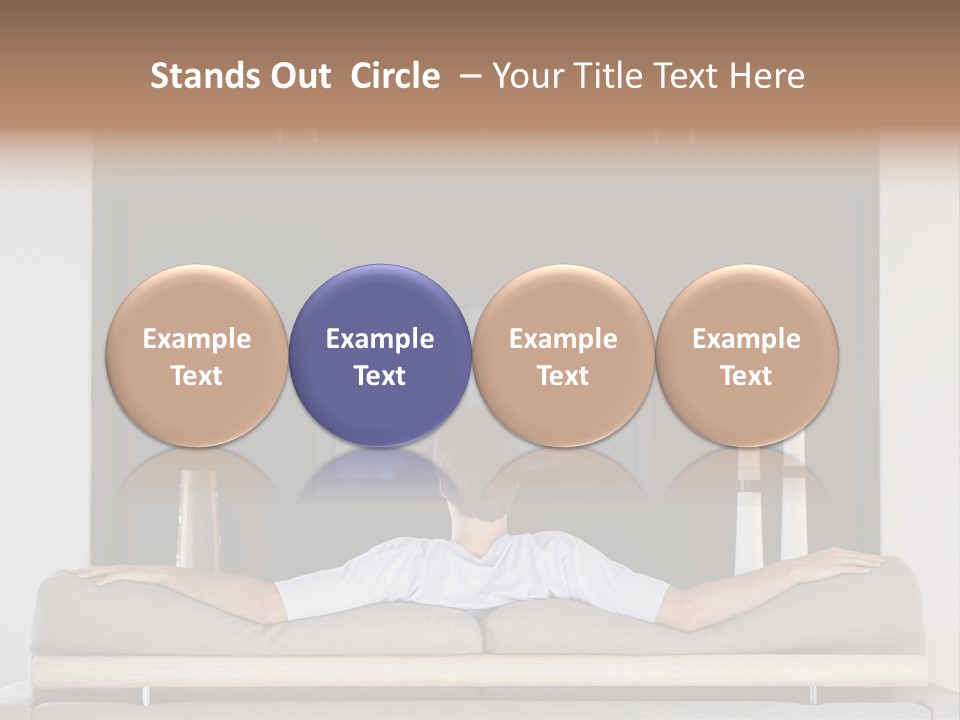 Stands Out Circle – Your Title Text Here

Example Text

Example Text

Example Text

Example Text